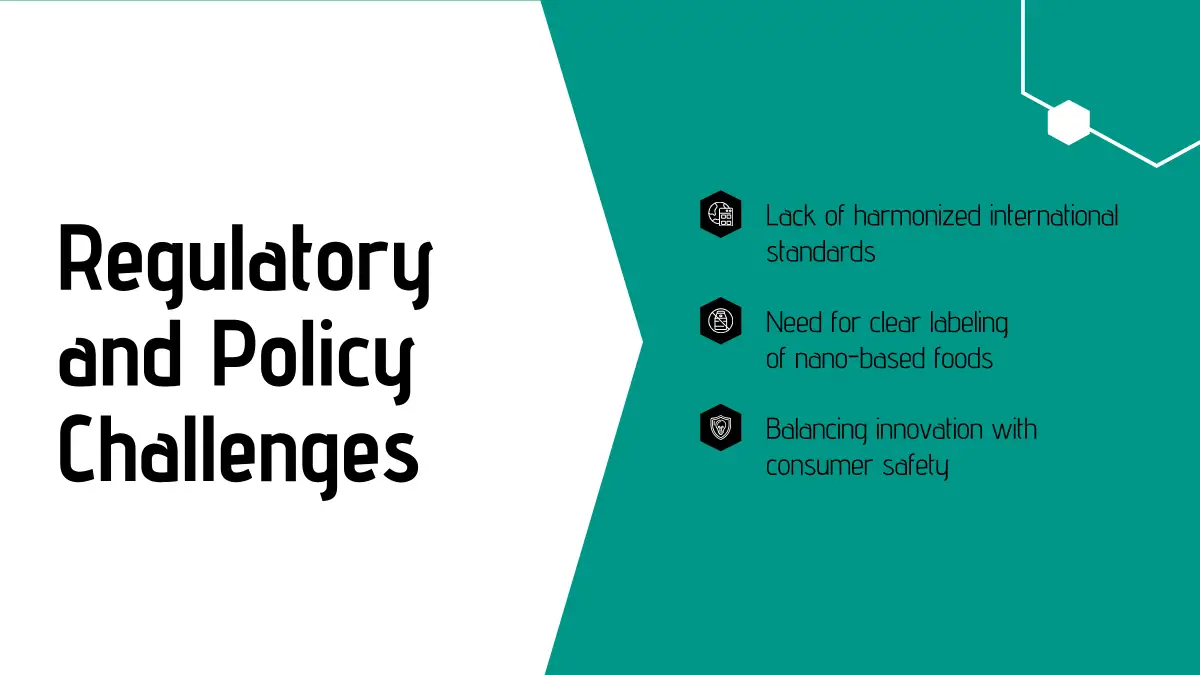 Regulatory and Policy Challenges

Lack of harmonized international standards

Need for clear labeling of nano-based foods

Balancing innovation with consumer safety